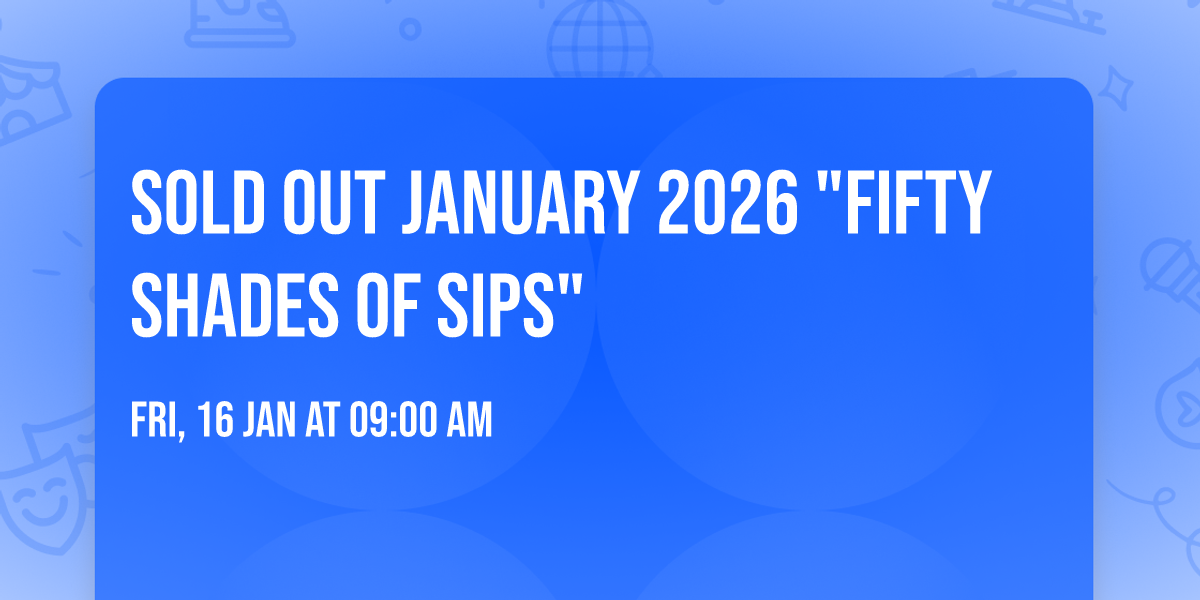 SOLD OUT JANUARY 2026 "FIFTY SHADES OF SIPS"

FRI, 16 JAN AT 09:00 AM